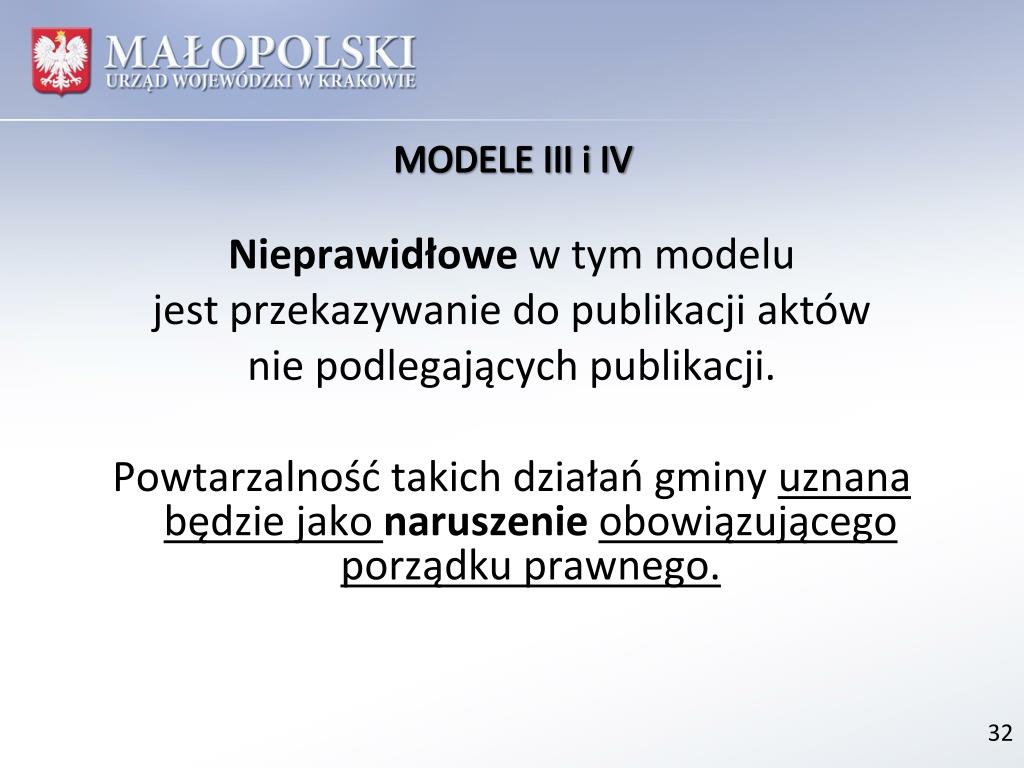 MAŁOPOLSKI
URZĄD WOJEWÓDZKI W KRAKOWIE

MODELE III i IV

Nieprawidłowe w tym modelu jest przekazywanie do publikacji aktów nie podlegających publikacji.

Powtarzalność takich działań gminy uznana będzie jako naruszenie obowiązującego porządku prawnego.

32